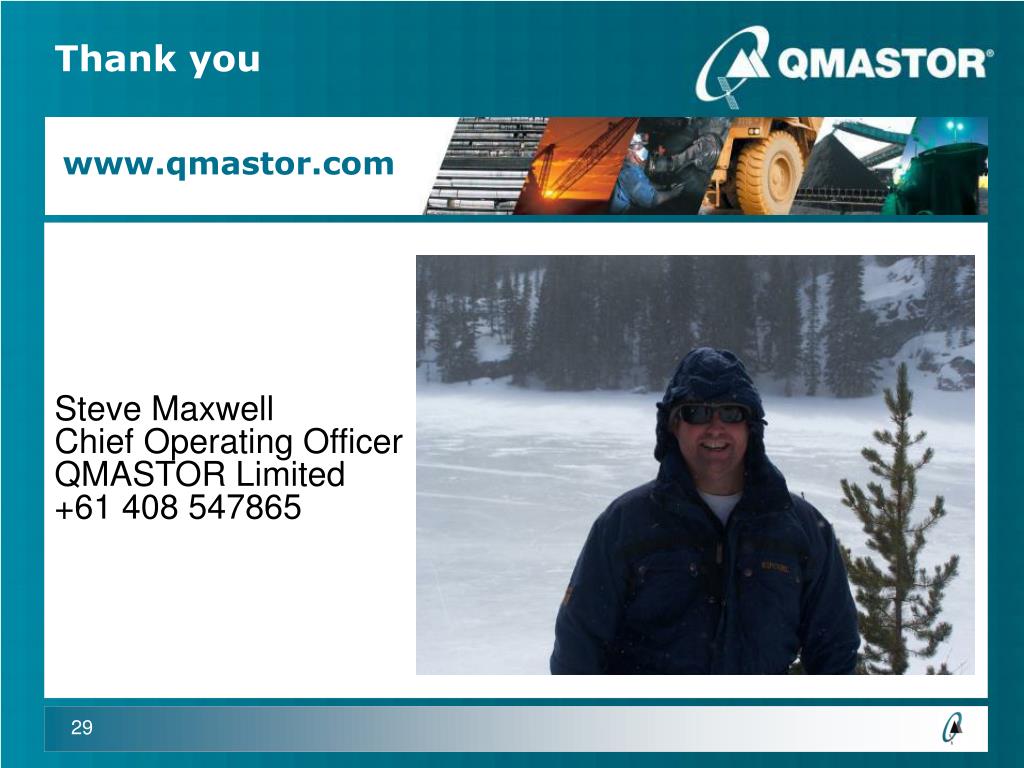 Thank you

QMASTOR®

www.qmastor.com

Steve Maxwell
Chief Operating Officer
QMASTOR Limited
+61 408 547865

29